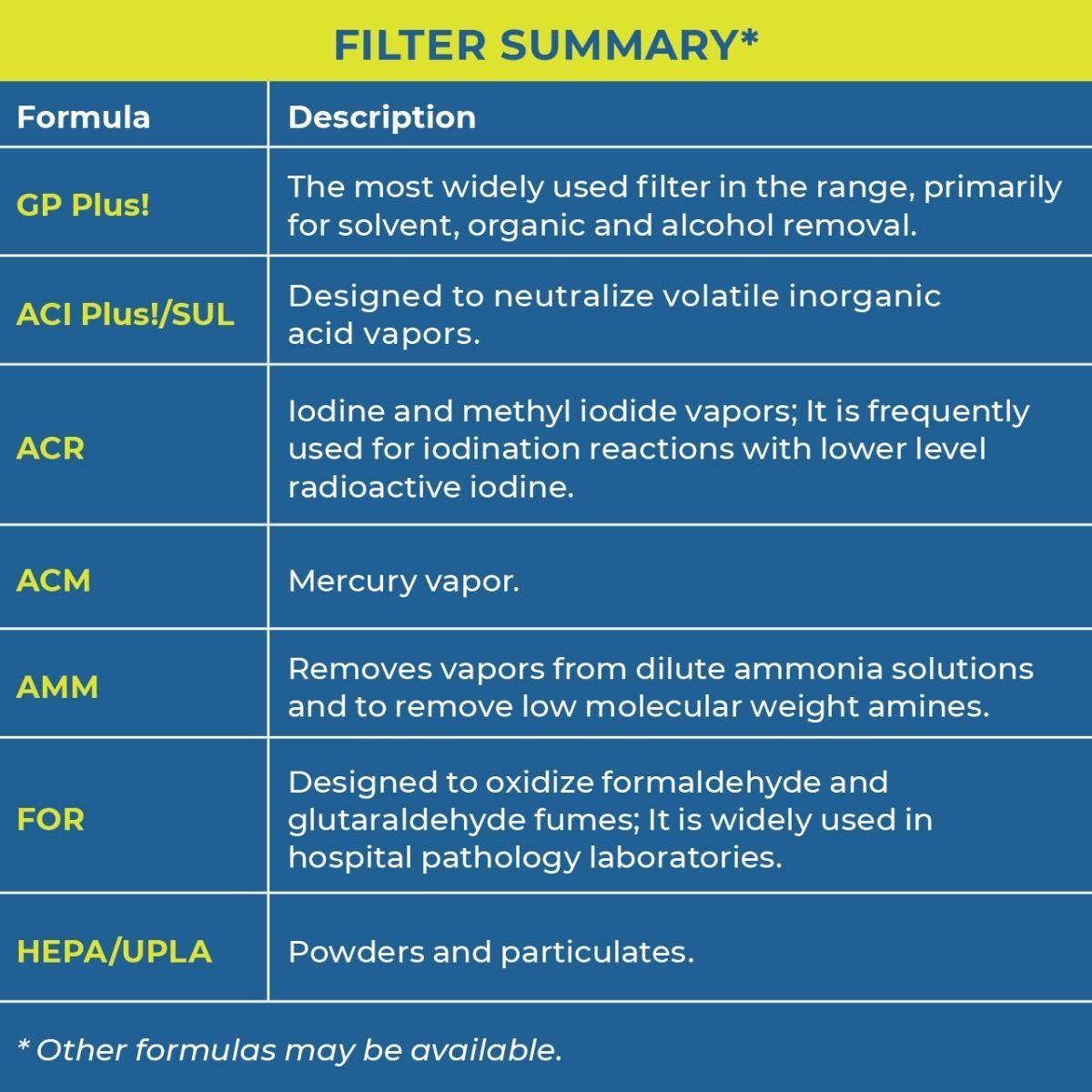 FILTER SUMMARY*

| Formula | Description |
|---|---|
| GP Plus! | The most widely used filter in the range, primarily for solvent, organic and alcohol removal. |
| ACI Plus!/SUL | Designed to neutralize volatile inorganic acid vapors. |
| ACR | Iodine and methyl iodide vapors; It is frequently used for iodination reactions with lower level radioactive iodine. |
| ACM | Mercury vapor. |
| AMM | Removes vapors from dilute ammonia solutions and to remove low molecular weight amines. |
| FOR | Designed to oxidize formaldehyde and glutaraldehyde fumes; It is widely used in hospital pathology laboratories. |
| HEPA/UPLA | Powders and particulates. |

* Other formulas may be available.